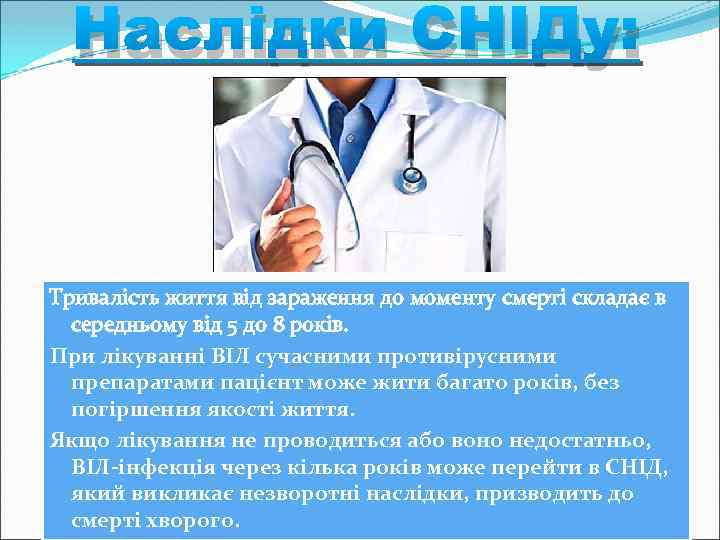 Наслідки СНІДу:

Тривалість життя від зараження до моменту смерті складає в середньому від 5 до 8 років.

При лікуванні ВІЛ сучасними противірусними препаратами пацієнт може жити багато років, без погіршення якості життя.

Якщо лікування не проводиться або воно недостатньо, ВІЛ-інфекція через кілька років може перейти в СНІД, який викликає незворотні наслідки, призводить до смерті хворого.